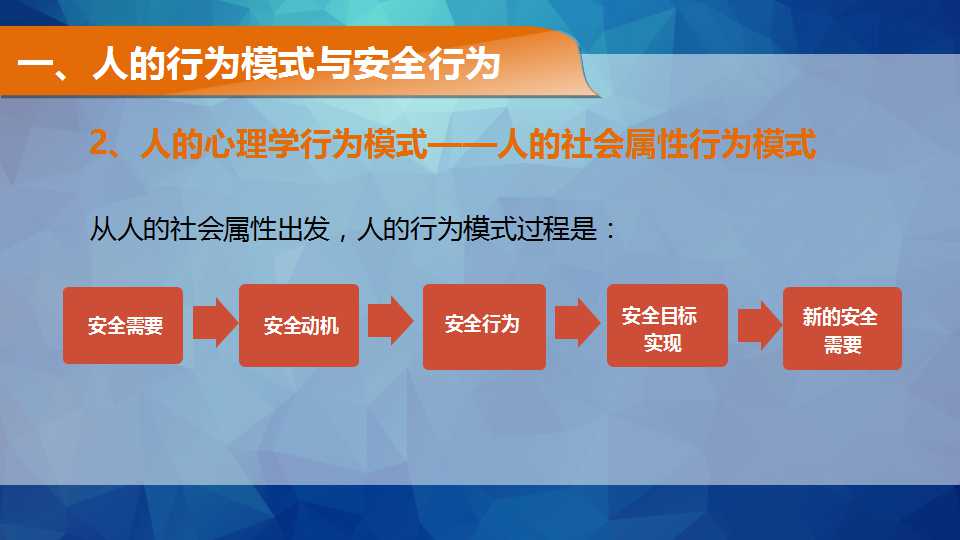 一、人的行为模式与安全行为

2、人的心理学行为模式——人的社会属性行为模式

从人的社会属性出发，人的行为模式过程是：

安全需要

安全动机

安全行为

安全目标实现

新的安全需要